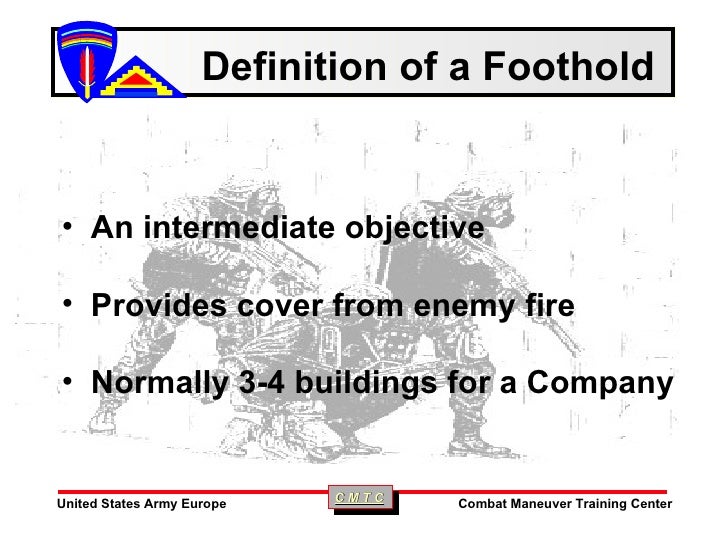 Definition of a Foothold

• An intermediate objective

• Provides cover from enemy fire

• Normally 3-4 buildings for a Company

United States Army Europe
C M T C
Combat Maneuver Training Center